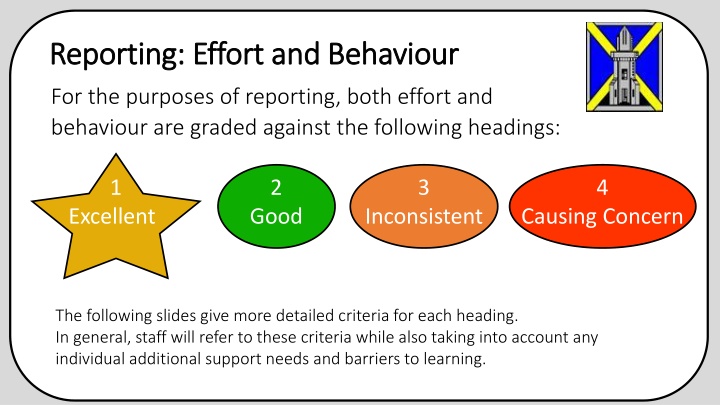 Reporting: Effort and Behaviour

For the purposes of reporting, both effort and behaviour are graded against the following headings:

1
Excellent

2
Good

3
Inconsistent

4
Causing Concern

The following slides give more detailed criteria for each heading.
In general, staff will refer to these criteria while also taking into account any individual additional support needs and barriers to learning.